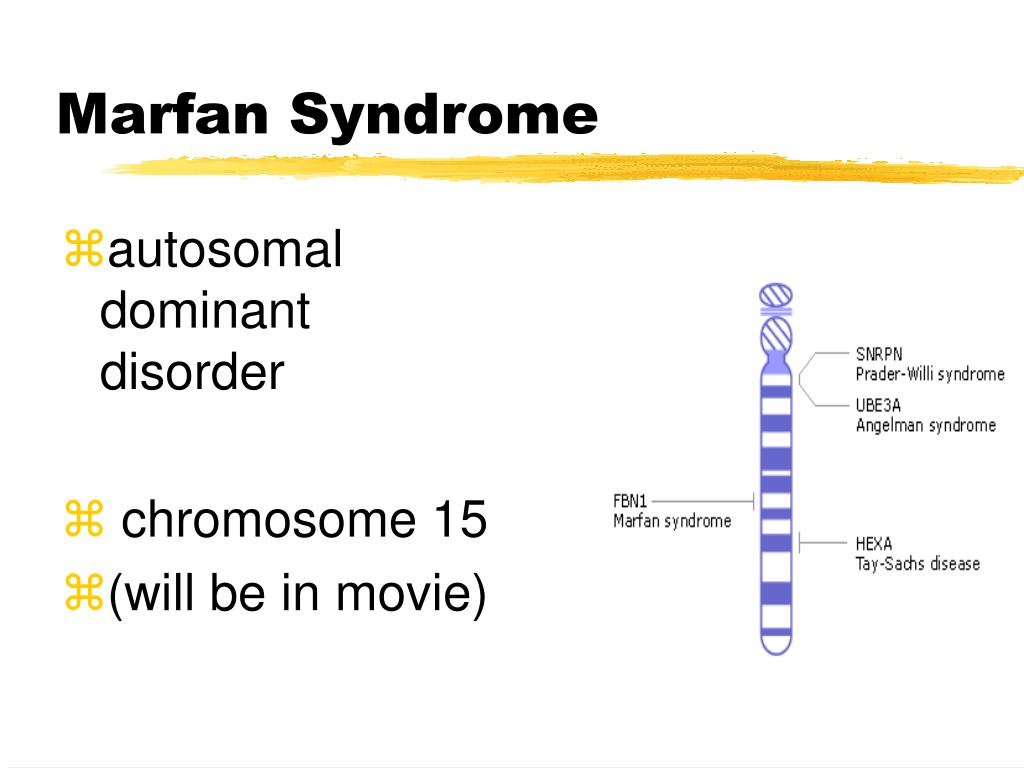 Marfan Syndrome

⌘autosomal dominant disorder

⌘ chromosome 15

⌘(will be in movie)

SNRPN
Prader-Willi syndrome

UBE3A
Angelman syndrome

FBN1
Marfan syndrome

HEXA
Tay-Sachs disease